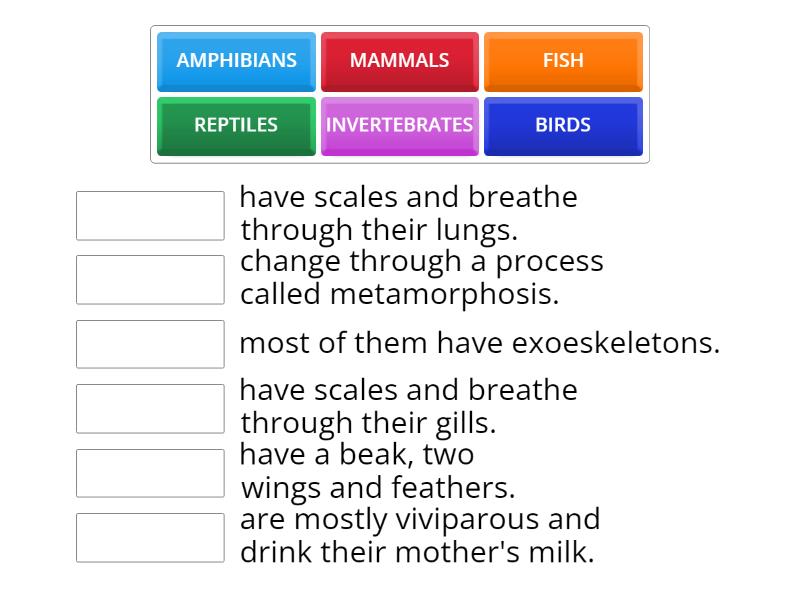 AMPHIBIANS MAMMALS FISH
REPTILES INVERTEBRATES BIRDS

have scales and breathe through their lungs.

change through a process called metamorphosis.

most of them have exoeskeletons.

have scales and breathe through their gills.

have a beak, two wings and feathers.

are mostly viviparous and drink their mother's milk.